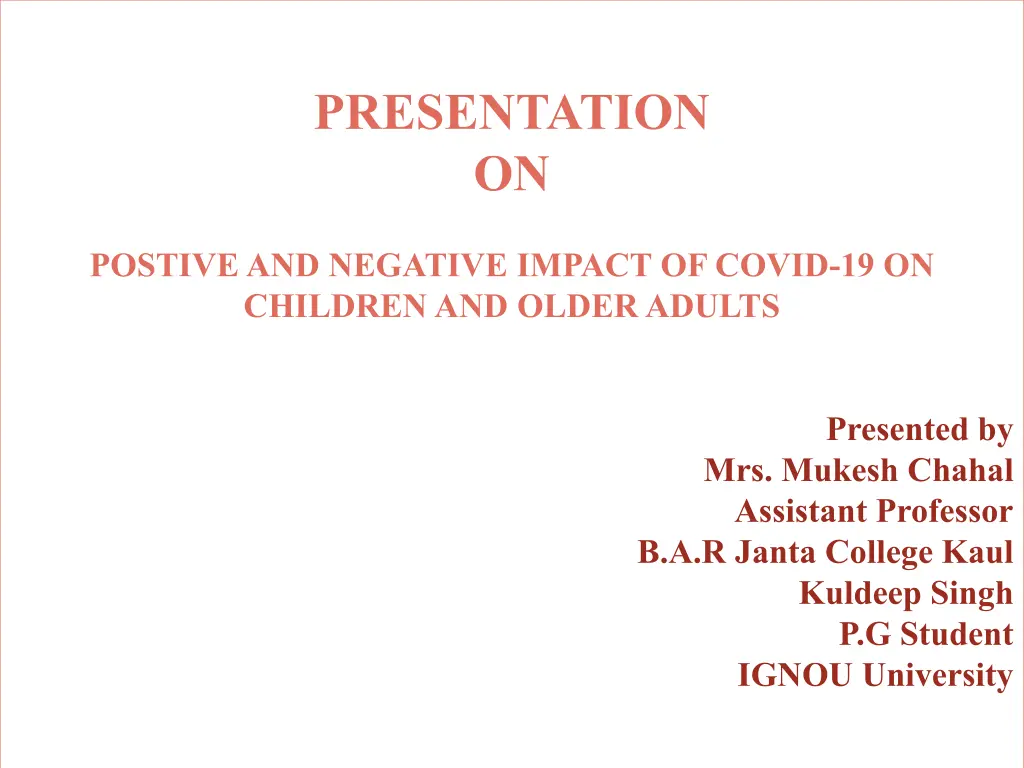 PRESENTATION
ON

POSTIVE AND NEGATIVE IMPACT OF COVID-19 ON CHILDREN AND OLDER ADULTS

Presented by
Mrs. Mukesh Chahal
Assistant Professor
B.A.R Janta College Kaul
Kuldeep Singh
P.G Student
IGNOU University